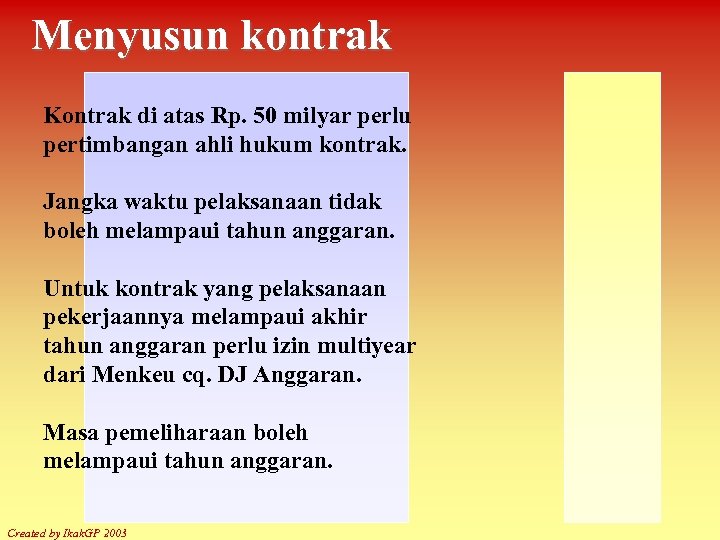 Menyusun kontrak

Kontrak di atas Rp. 50 milyar perlu pertimbangan ahli hukum kontrak.

Jangka waktu pelaksanaan tidak boleh melampaui tahun anggaran.

Untuk kontrak yang pelaksanaan pekerjaannya melampaui akhir tahun anggaran perlu izin multiyear dari Menkeu cq. DJ Anggaran.

Masa pemeliharaan boleh melampaui tahun anggaran.

Created by IkakGP 2003